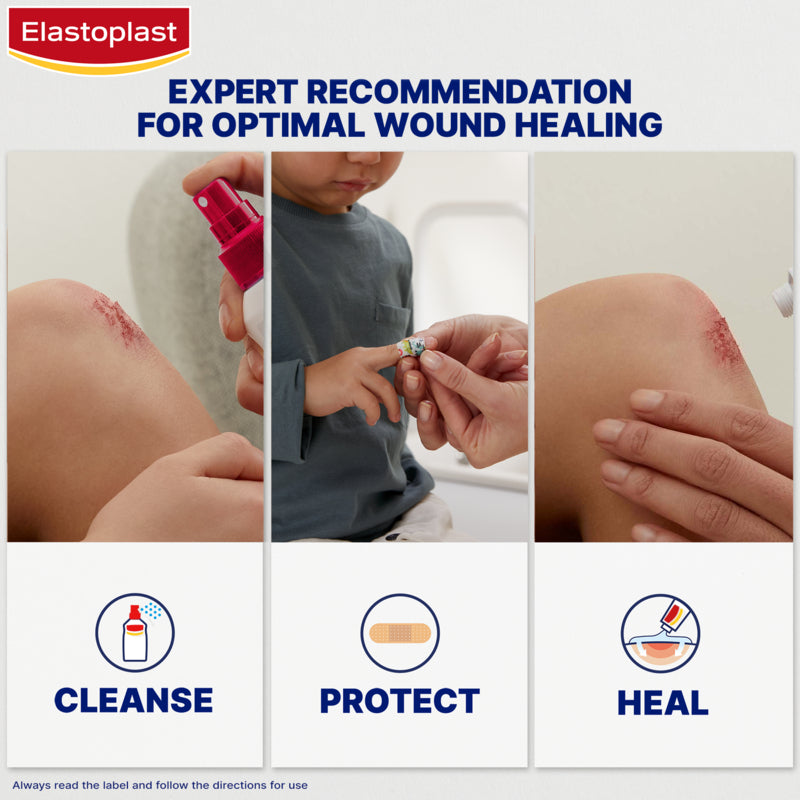 Elastoplast

EXPERT RECOMMENDATION FOR OPTIMAL WOUND HEALING

CLEANSE

PROTECT

HEAL

Always read the label and follow the directions for use